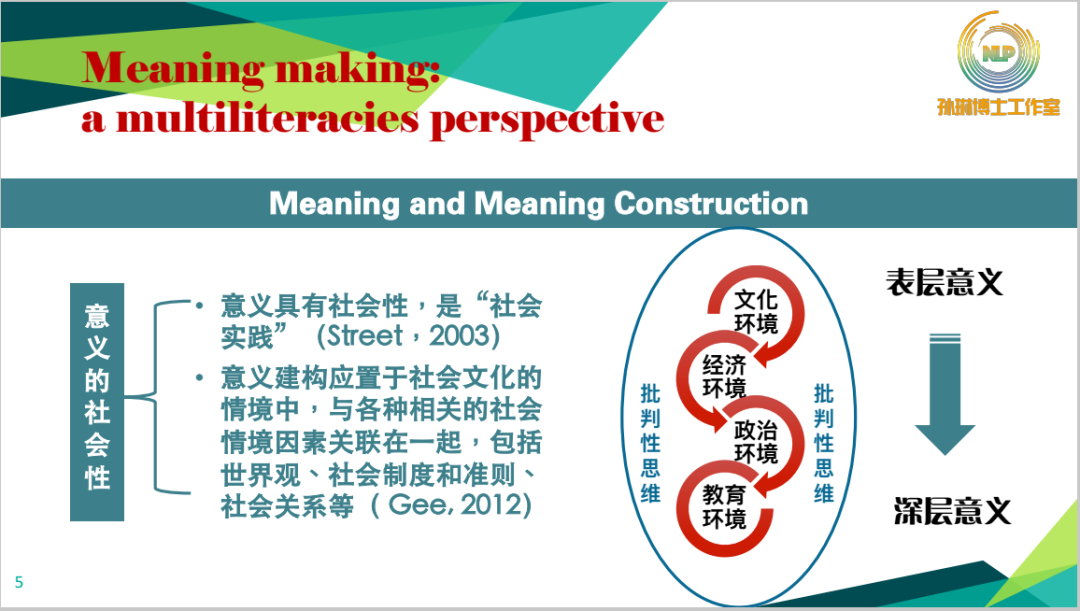 Meaning making:
a multiliteracies perspective

NLP
孙琳博士工作室

Meaning and Meaning Construction

意义的社会性

• 意义具有社会性，是“社会实践”（Street，2003）
• 意义建构应置于社会文化的情境中，与各种相关的社会情境因素关联在一起，包括世界观、社会制度和准则、社会关系等（Gee, 2012）

批判性思维

文化环境
经济环境
政治环境
教育环境

批判性思维

表层意义

深层意义

5